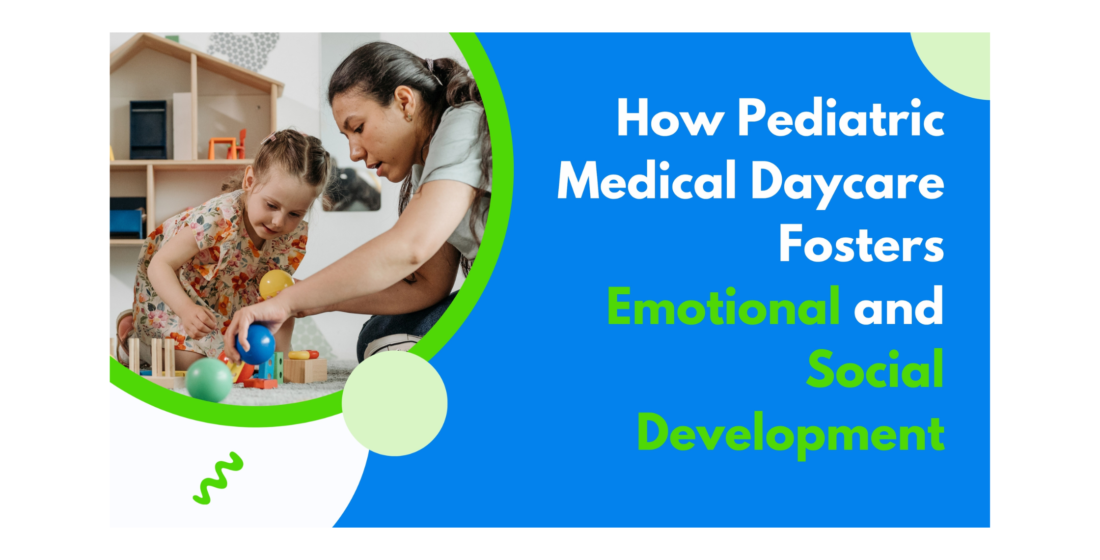 How Pediatric Medical Daycare Fosters Emotional and Social Development